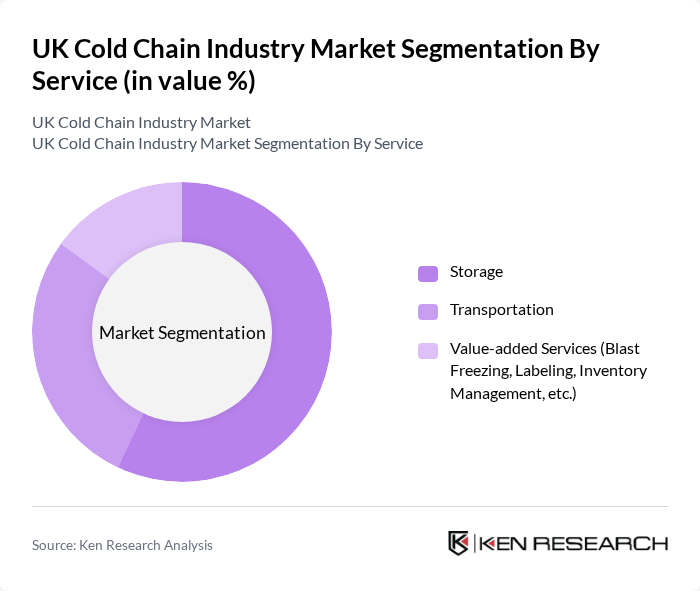 UK Cold Chain Industry Market Segmentation By Service (in value %)

UK Cold Chain Industry Market
UK Cold Chain Industry Market Segmentation By Service

Market Segmentation

Storage

Transportation

Value-added Services (Blast Freezing, Labeling, Inventory Management, etc.)

Source: Ken Research Analysis

KEN RESEARCH